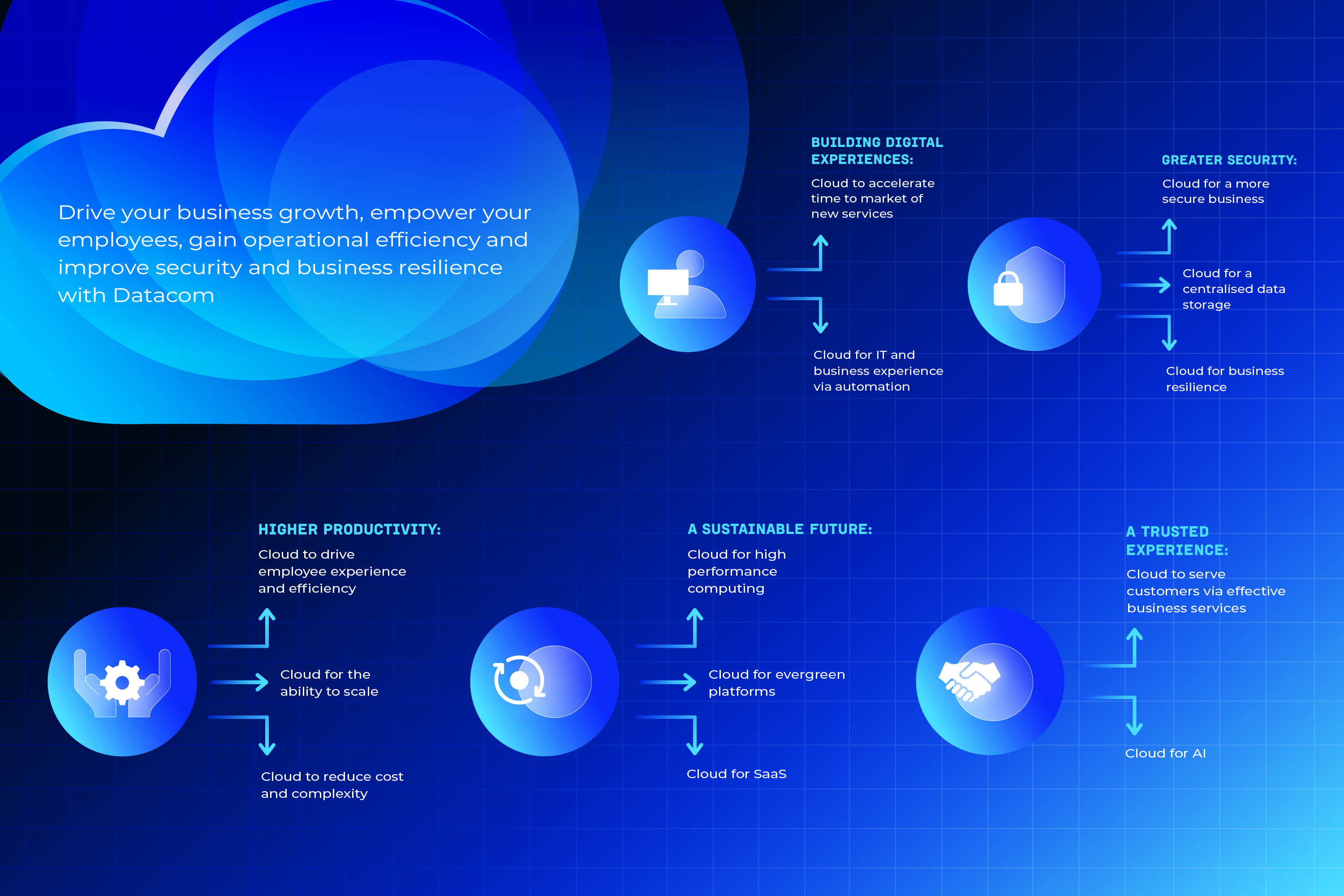 Drive your business growth, empower your employees, gain operational efficiency and improve security and business resilience with Datacom

BUILDING DIGITAL EXPERIENCES:

Cloud to accelerate time to market of new services

Cloud for IT and business experience via automation

GREATER SECURITY:

Cloud for a more secure business

Cloud for a centralised data storage

Cloud for business resilience

HIGHER PRODUCTIVITY:

Cloud to drive employee experience and efficiency

Cloud for the ability to scale

Cloud to reduce cost and complexity

A SUSTAINABLE FUTURE:

Cloud for high performance computing

Cloud for evergreen platforms

Cloud for SaaS

A TRUSTED EXPERIENCE:

Cloud to serve customers via effective business services

Cloud for AI